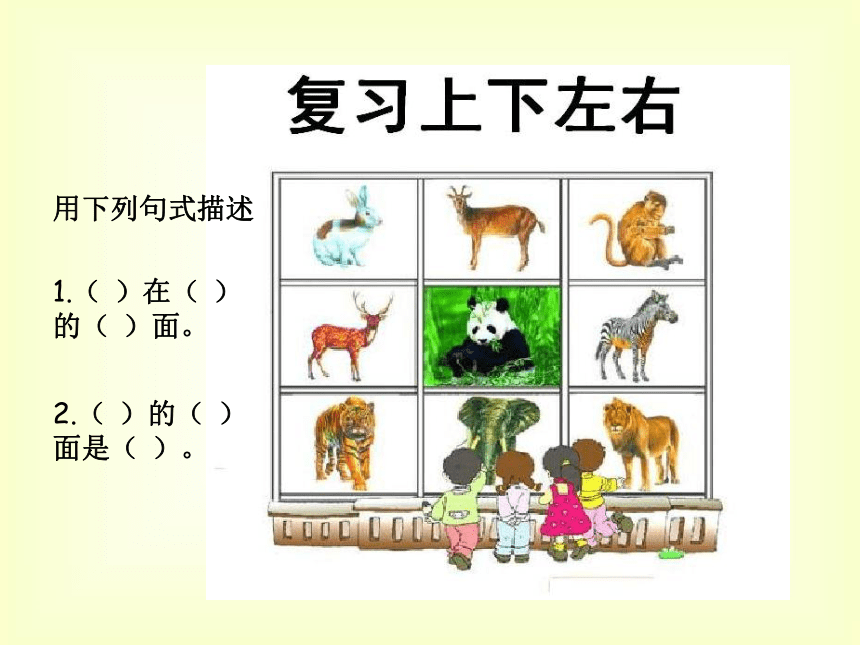 复习上下左右

用下列句式描述

1.（ ）在（ ）的（ ）面。

2.（ ）的（ ）面是（ ）。